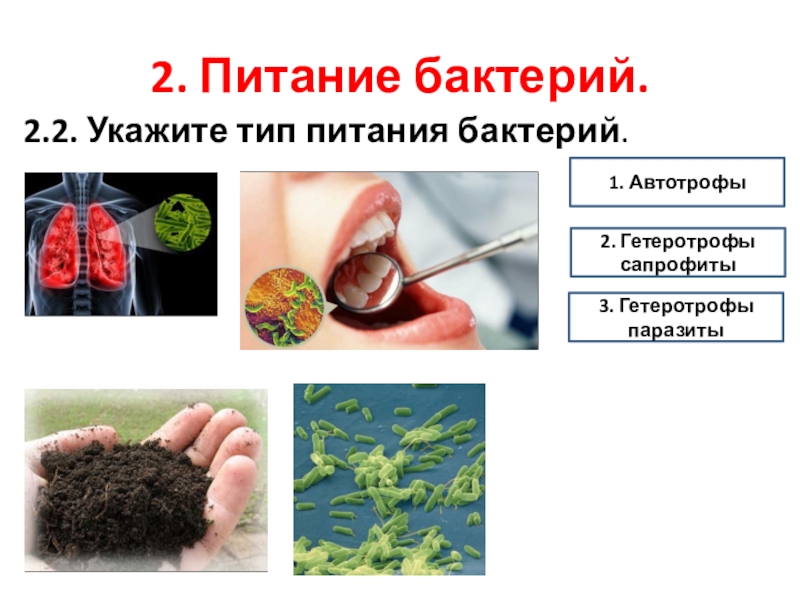 2. Питание бактерий.

2.2. Укажите тип питания бактерий.

1. Автотрофы

2. Гетеротрофы сапрофиты

3. Гетеротрофы паразиты